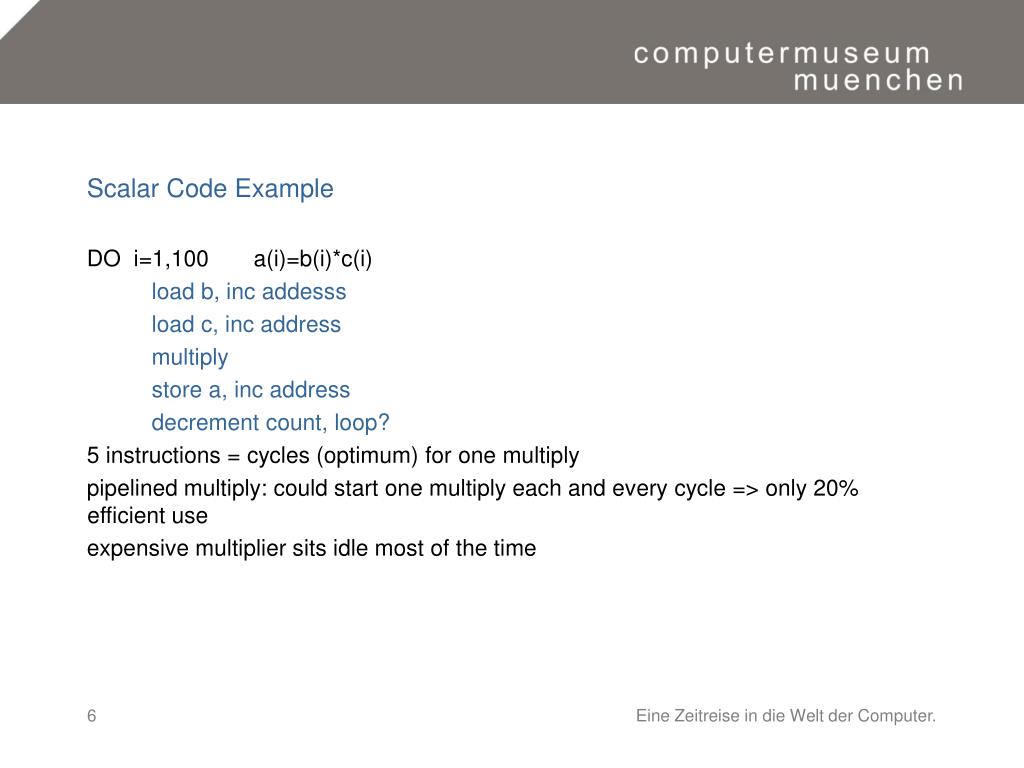 computermuseum
muenchen

Scalar Code Example

DO i=1,100 a(i)=b(i)*c(i)

load b, inc addesss

load c, inc address

multiply

store a, inc address

decrement count, loop?

5 instructions = cycles (optimum) for one multiply

pipelined multiply: could start one multiply each and every cycle => only 20% efficient use

expensive multiplier sits idle most of the time

6

Eine Zeitreise in die Welt der Computer.